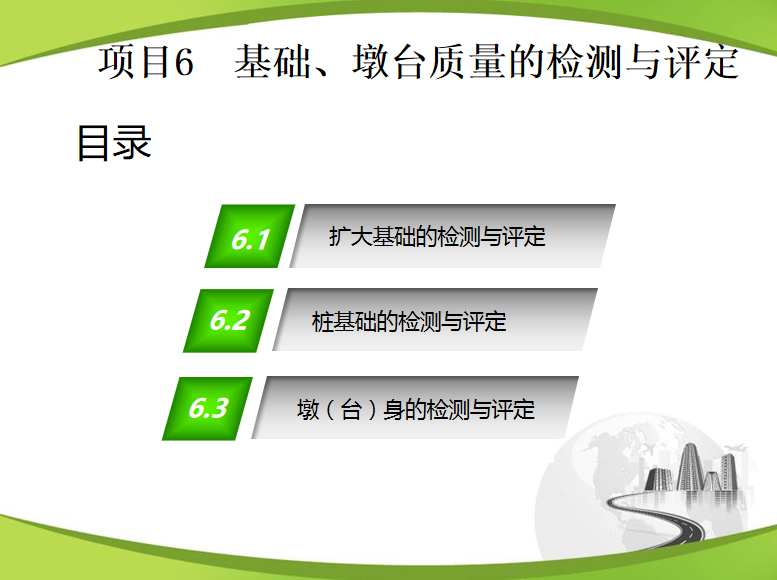 项目6　基础、墩台质量的检测与评定

目录

6.1 扩大基础的检测与评定

6.2 桩基础的检测与评定

6.3 墩（台）身的检测与评定